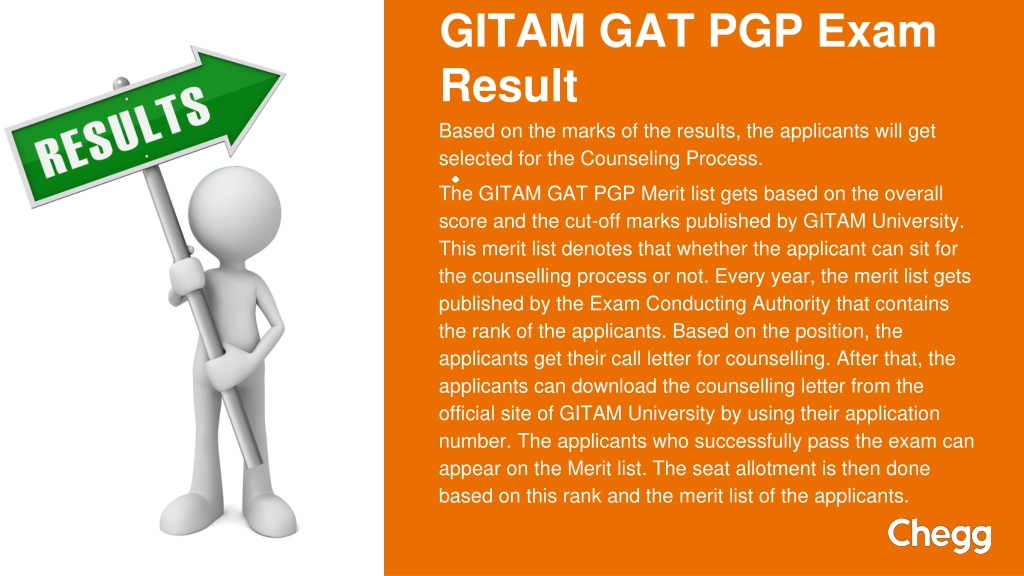 RESULTS

GITAM GAT PGP Exam Result

Based on the marks of the results, the applicants will get selected for the Counseling Process.

The GITAM GAT PGP Merit list gets based on the overall score and the cut-off marks published by GITAM University. This merit list denotes that whether the applicant can sit for the counselling process or not. Every year, the merit list gets published by the Exam Conducting Authority that contains the rank of the applicants. Based on the position, the applicants get their call letter for counselling. After that, the applicants can download the counselling letter from the official site of GITAM University by using their application number. The applicants who successfully pass the exam can appear on the Merit list. The seat allotment is then done based on this rank and the merit list of the applicants.

Chegg